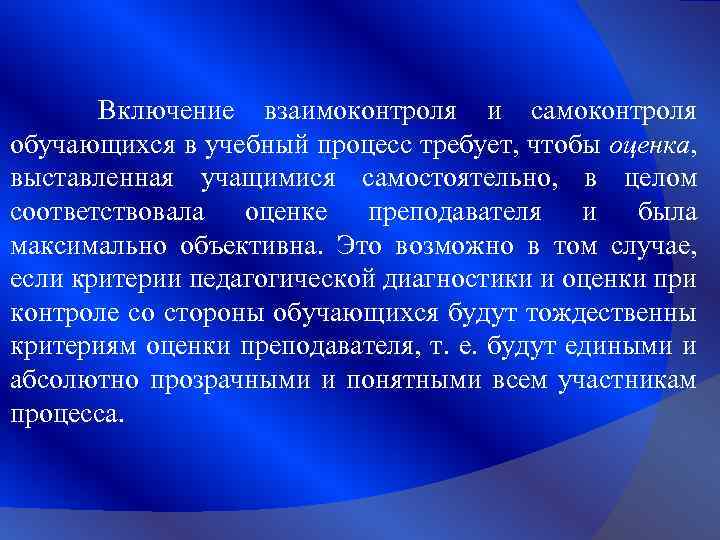 Включение взаимоконтроля и самоконтроля обучающихся в учебный процесс требует, чтобы оценка, выставленная учащимися самостоятельно, в целом соответствовала оценке преподавателя и была максимально объективна. Это возможно в том случае, если критерии педагогической диагностики и оценки при контроле со стороны обучающихся будут тождественны критериям оценки преподавателя, т. е. будут едиными и абсолютно прозрачными и понятными всем участникам процесса.